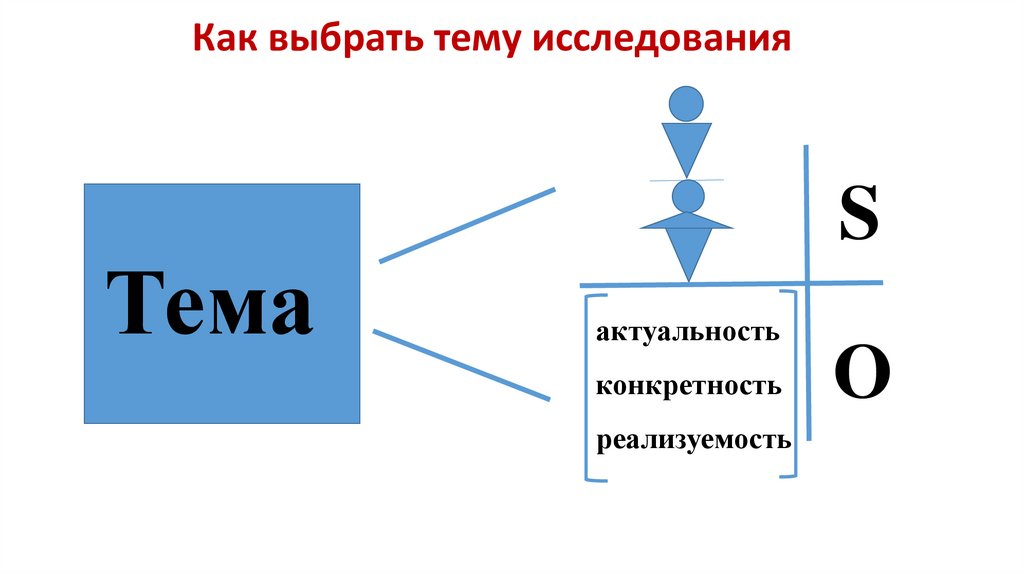 Как выбрать тему исследования

Тема

S

актуальность
конкретность
реализуемость

O